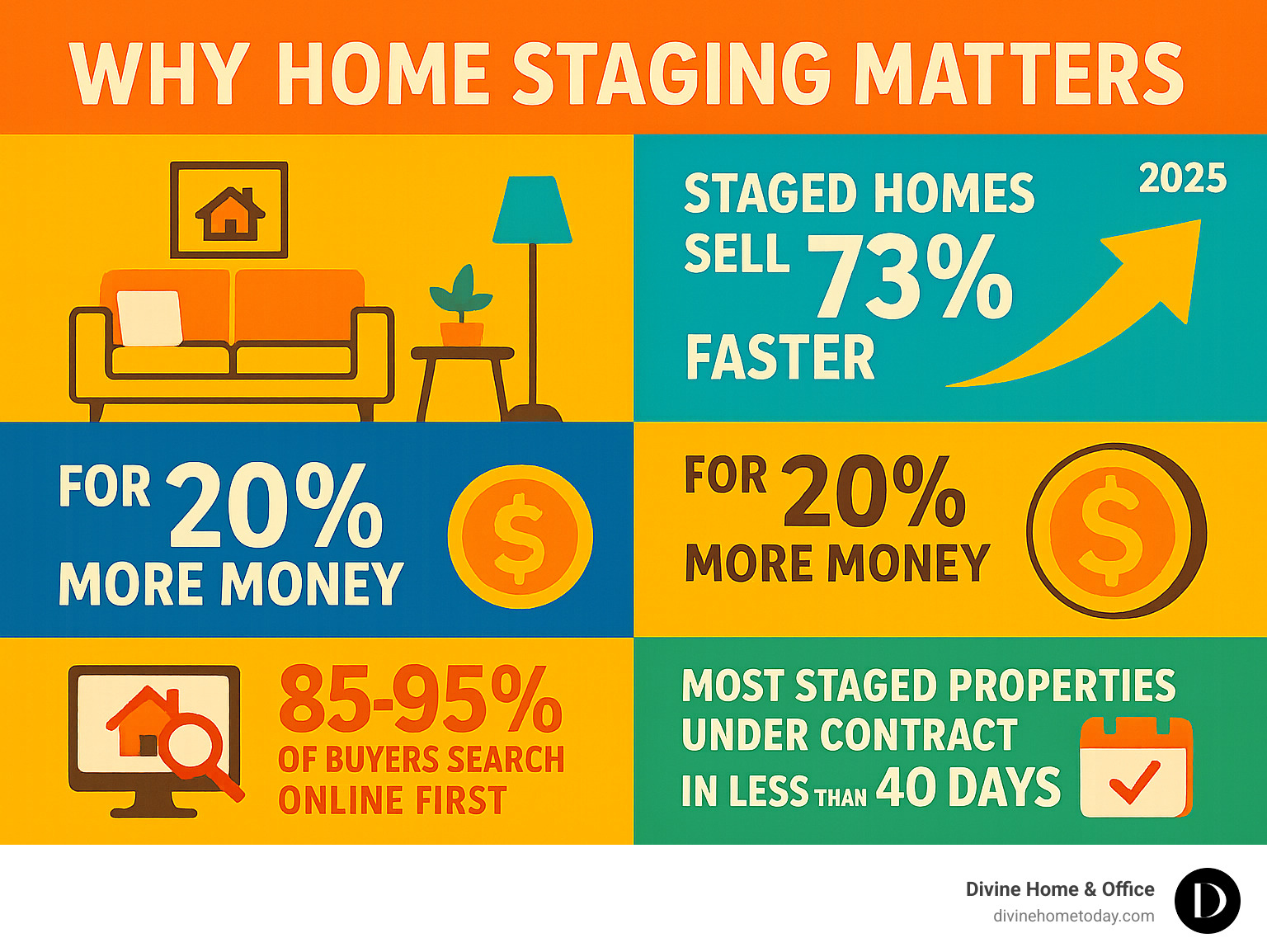 WHY HOME STAGING MATTERS

STAGED HOMES SELL 73% FASTER

2025

FOR 20% MORE MONEY

$

FOR 20% MORE MONEY

$

85-95% OF BUYERS SEARCH ONLINE FIRST

MOST STAGED PROPERTIES UNDER CONTRACT IN LESS THAN 40 DAYS

Divine Home & Office
divinehometoday.com

D